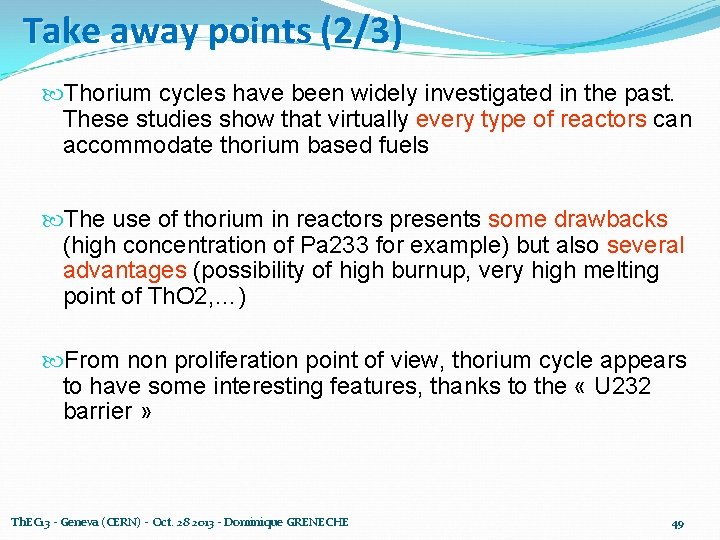 Take away points (2/3)

Thorium cycles have been widely investigated in the past. These studies show that virtually every type of reactors can accommodate thorium based fuels

The use of thorium in reactors presents some drawbacks (high concentration of Pa233 for example) but also several advantages (possibility of high burnup, very high melting point of ThO2,…)

From non proliferation point of view, thorium cycle appears to have some interesting features, thanks to the « U232 barrier »

ThEC13 - Geneva (CERN) - Oct. 28 2013 - Dominique GRENECHE

49